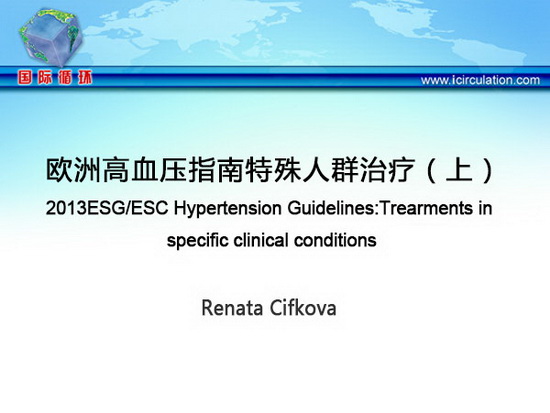 国际循环

www.icirculation.com

欧洲高血压指南特殊人群治疗（上）

2013ESG/ESC Hypertension Guidelines:Trearments in specific clinical conditions

Renata Cifkova